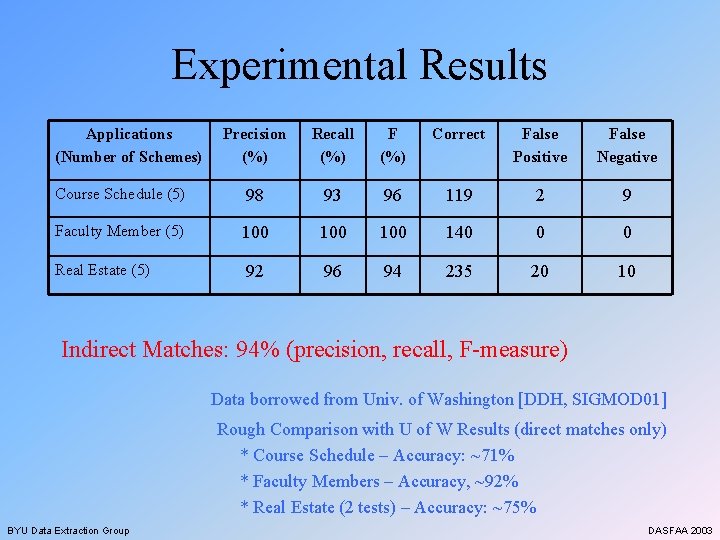 Experimental Results

| Applications (Number of Schemes) | Precision (%) | Recall (%) | F (%) | Correct | False Positive | False Negative |
|---|---|---|---|---|---|---|
| Course Schedule (5) | 98 | 93 | 96 | 119 | 2 | 9 |
| Faculty Member (5) | 100 | 100 | 100 | 140 | 0 | 0 |
| Real Estate (5) | 92 | 96 | 94 | 235 | 20 | 10 |

Indirect Matches: 94% (precision, recall, F-measure)

Data borrowed from Univ. of Washington [DDH, SIGMOD01]

Rough Comparison with U of W Results (direct matches only)
* Course Schedule – Accuracy: ~71%
* Faculty Members – Accuracy, ~92%
* Real Estate (2 tests) – Accuracy: ~75%

BYU Data Extraction Group

DASFAA 2003